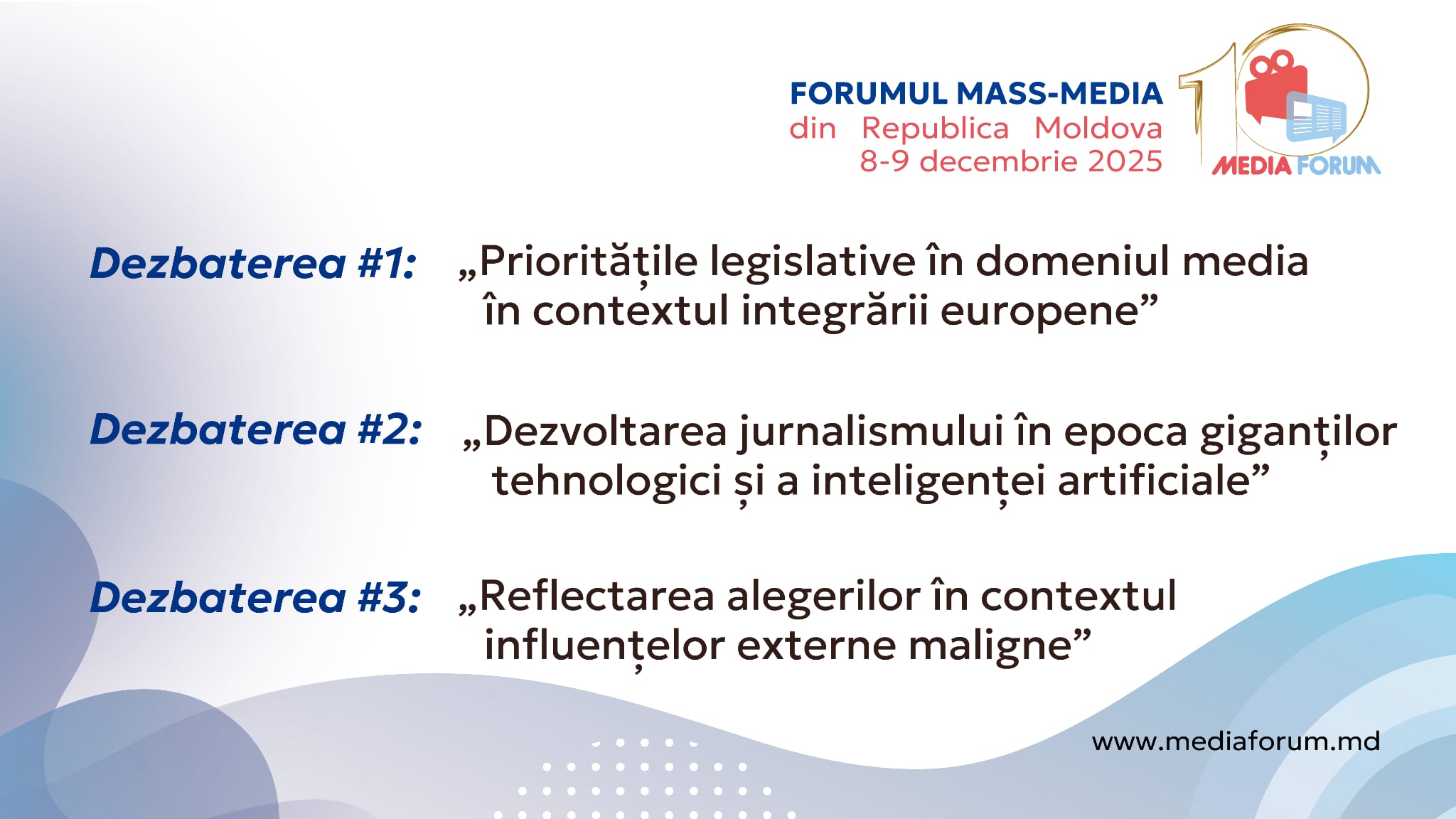 FORUMUL MASS-MEDIA
din Republica Moldova
8-9 decembrie 2025

10
MEDIA FORUM

Dezbaterea #1: „Prioritățile legislative în domeniul media în contextul integrării europene”

Dezbaterea #2: „Dezvoltarea jurnalismului în epoca giganților tehnologici și a inteligenței artificiale”

Dezbaterea #3: „Reflectarea alegerilor în contextul influențelor externe maligne”

www.mediaforum.md